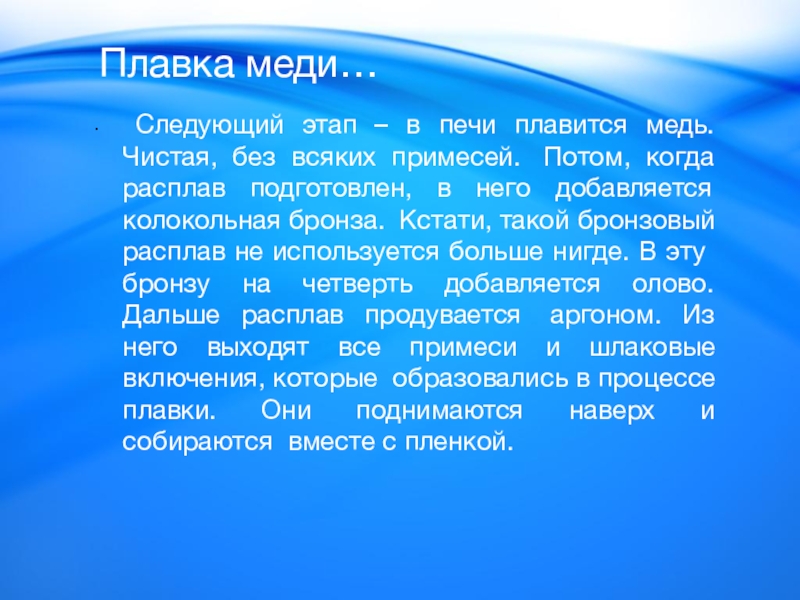 Плавка меди…

Следующий этап – в печи плавится медь. Чистая, без всяких примесей. Потом, когда расплав подготовлен, в него добавляется колокольная бронза. Кстати, такой бронзовый расплав не используется больше нигде. В эту бронзу на четверть добавляется олово. Дальше расплав продувается аргоном. Из него выходят все примеси и шлаковые включения, которые образовались в процессе плавки. Они поднимаются наверх и собираются вместе с пленкой.